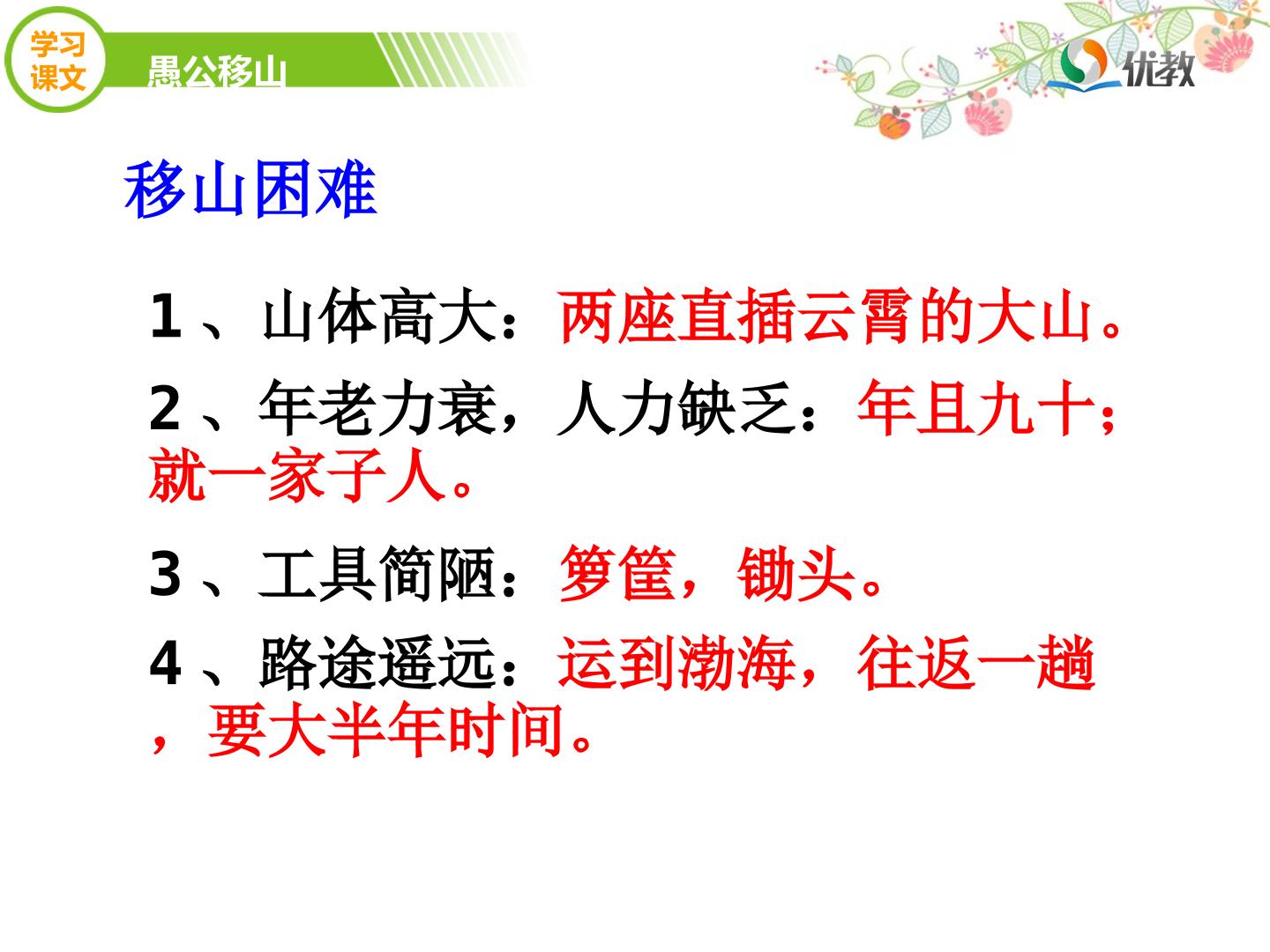 学习课文

愚公移山

优教

移山困难

1、山体高大：两座直插云霄的大山。

2、年老力衰，人力缺乏：年且九十；就一家子人。

3、工具简陋：箩筐，锄头。

4、路途遥远：运到渤海，往返一趟，要大半年时间。